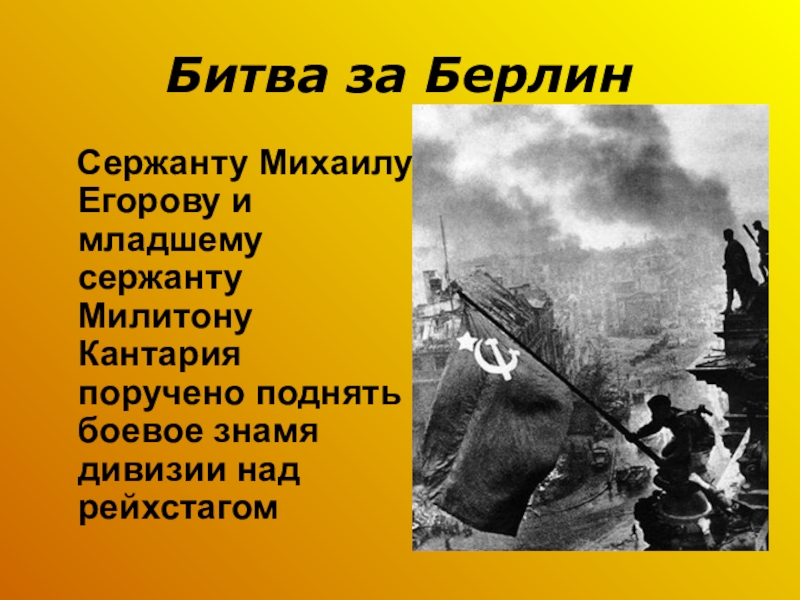 Битва за Берлин

Сержанту Михаилу Егорову и младшему сержанту Милитону Кантария поручено поднять боевое знамя дивизии над рейхстагом